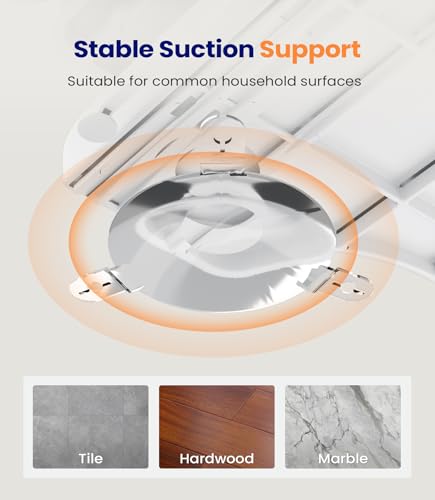 Stable Suction Support

Suitable for common household surfaces

Tile

Hardwood

Marble